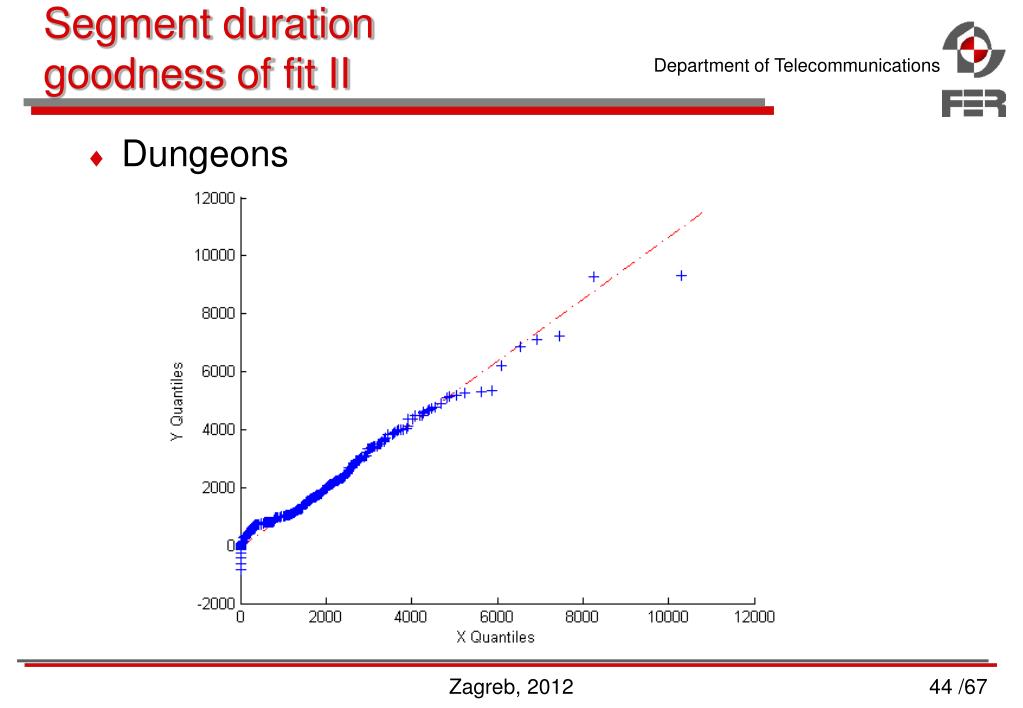 Segment duration goodness of fit II

Department of Telecommunications

FER

♦ Dungeons

12000
10000
8000
6000
4000
2000
0
-2000
Y Quantiles

0 2000 4000 6000 8000 10000 12000
X Quantiles

Zagreb, 2012

44 /67